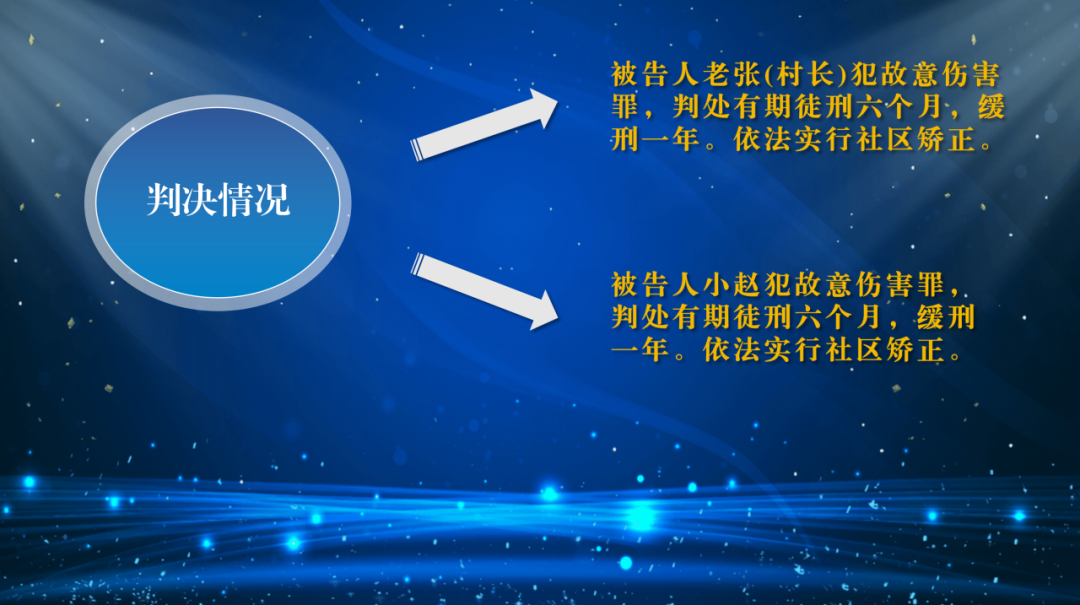 判决情况

被告人老张(村长)犯故意伤害罪，判处有期徒刑六个月，缓刑一年。依法实行社区矫正。

被告人小赵犯故意伤害罪，判处有期徒刑六个月，缓刑一年。依法实行社区矫正。